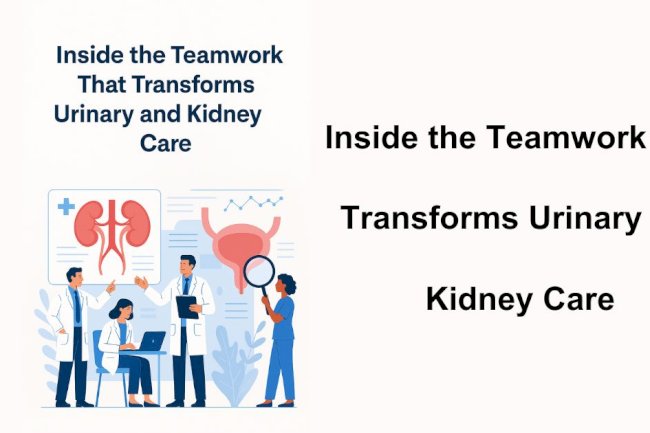 Inside the Teamwork That Transforms Urinary and Kidney Care

Inside the Teamwork

Transforms Urinary

Kidney Care